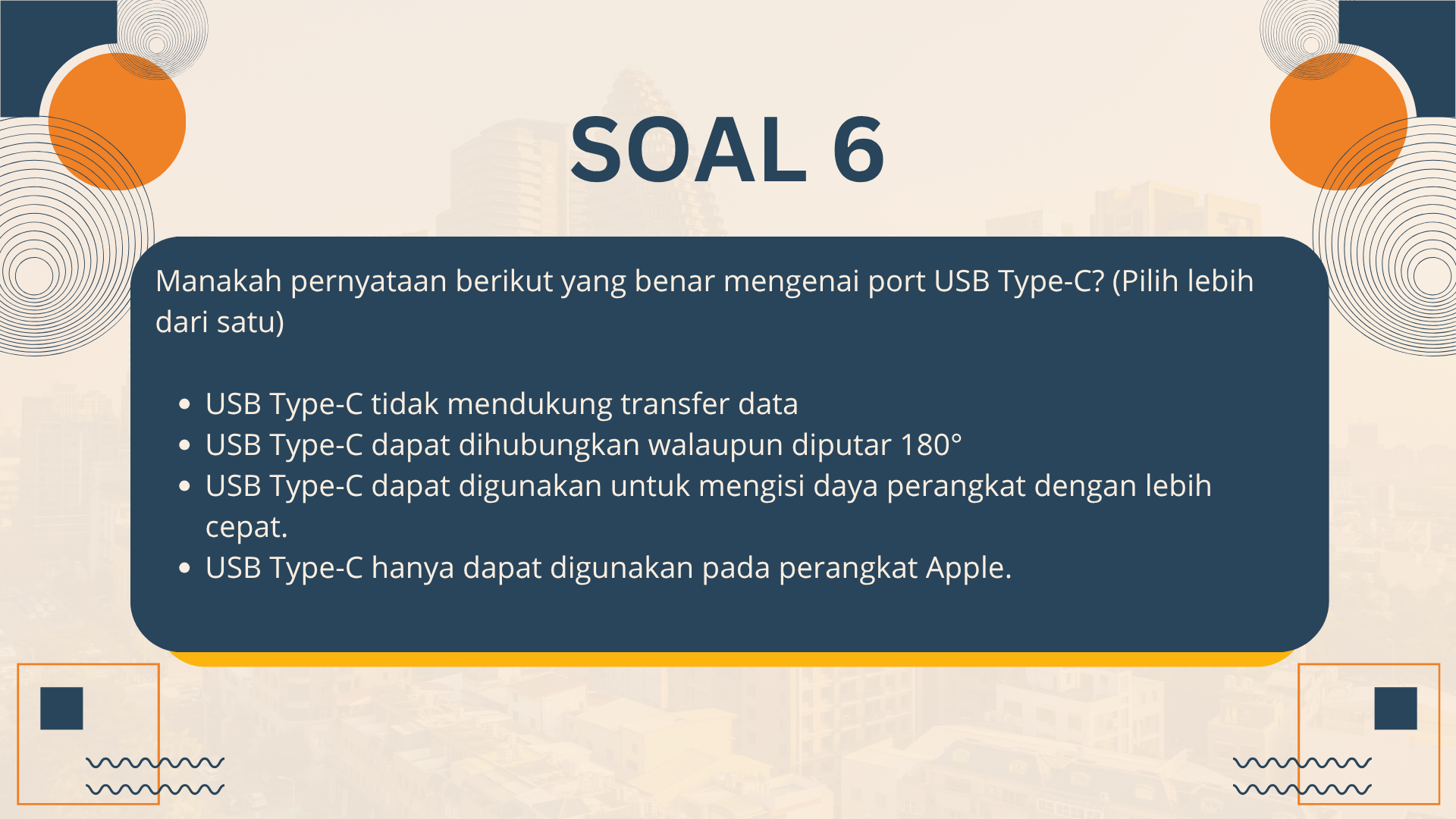 SOAL 6

Manakah pernyataan berikut yang benar mengenai port USB Type-C? (Pilih lebih dari satu)

- USB Type-C tidak mendukung transfer data
- USB Type-C dapat dihubungkan walaupun diputar 180°
- USB Type-C dapat digunakan untuk mengisi daya perangkat dengan lebih cepat.
- USB Type-C hanya dapat digunakan pada perangkat Apple.